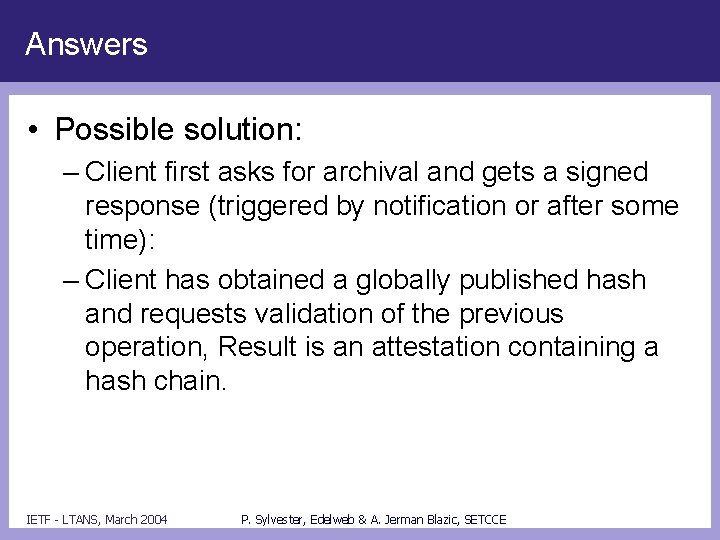 Answers

• Possible solution:

– Client first asks for archival and gets a signed response (triggered by notification or after some time):

– Client has obtained a globally published hash and requests validation of the previous operation, Result is an attestation containing a hash chain.

IETF - LTANS, March 2004

P. Sylvester, Edelweb & A. Jerman Blazic, SETCCE